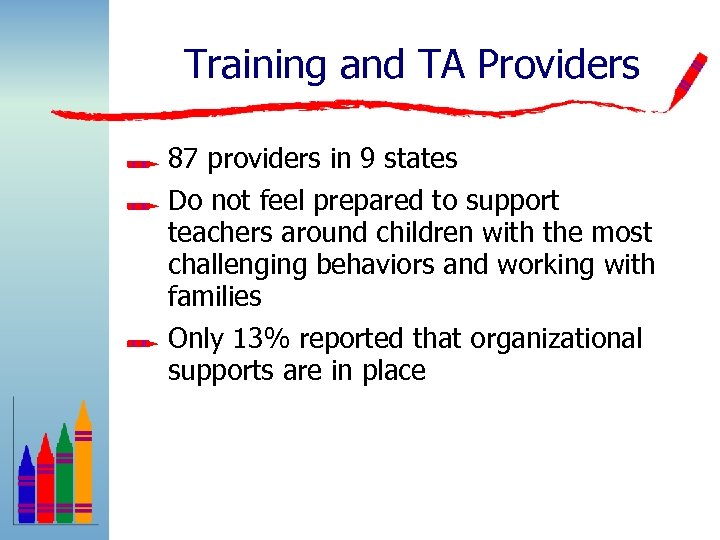 Training and TA Providers

87 providers in 9 states

Do not feel prepared to support teachers around children with the most challenging behaviors and working with families

Only 13% reported that organizational supports are in place